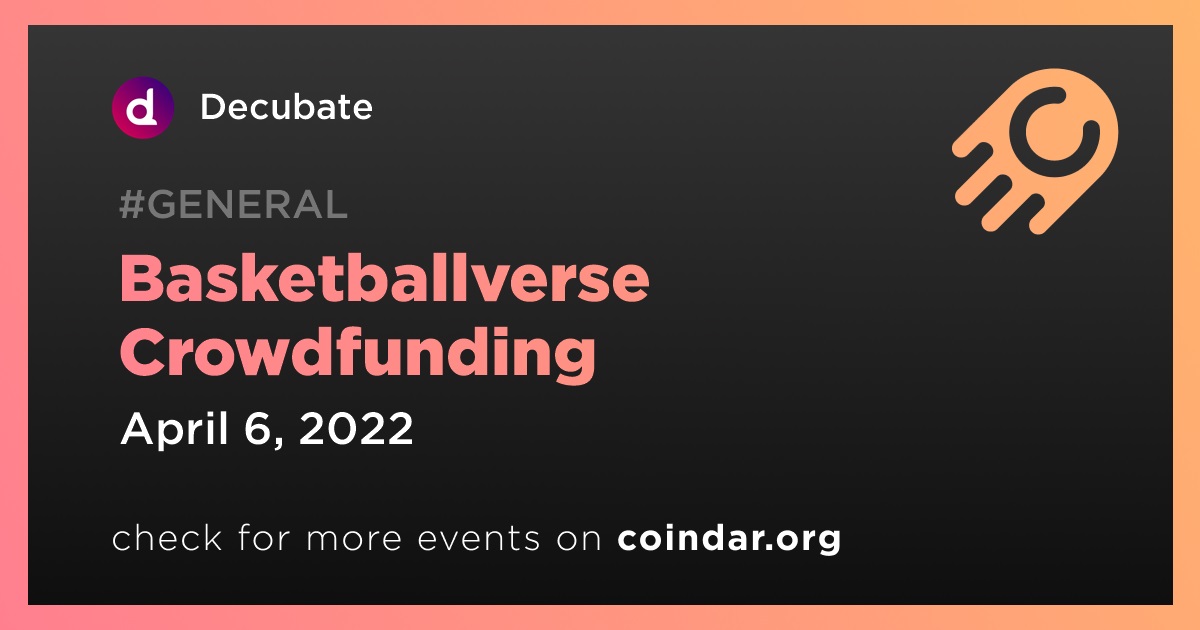 d Decubate

#GENERAL

Basketballverse Crowdfunding

April 6, 2022

check for more events on coindar.org